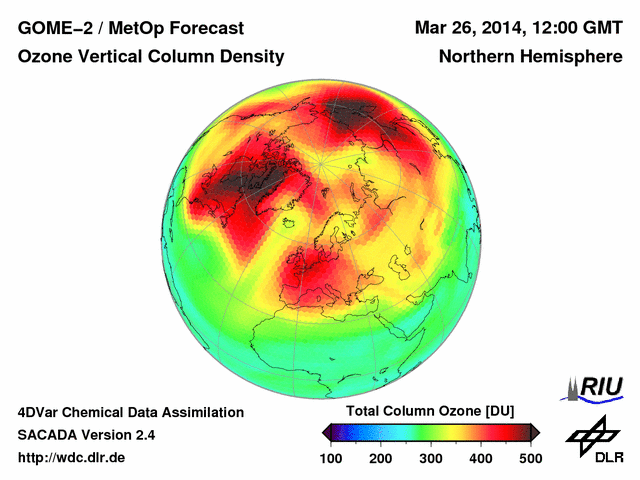 GOME–2 / MetOp Forecast
Ozone Vertical Column Density

Mar 26, 2014, 12:00 GMT
Northern Hemisphere

4DVar Chemical Data Assimilation
SACADA Version 2.4
http://wdc.dlr.de

Total Column Ozone [DU]
100 200 300 400 500

RIU

DLR